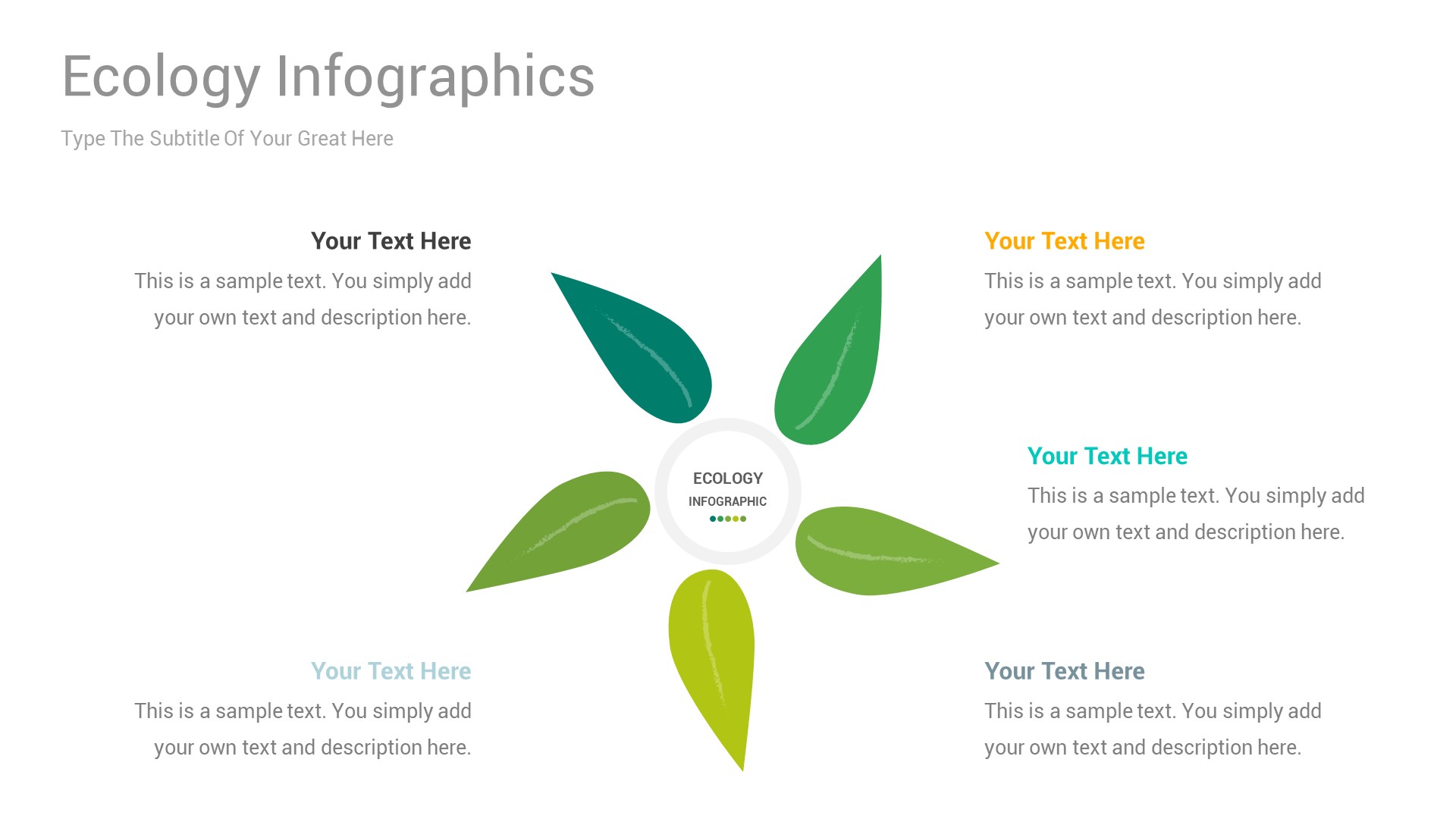 Ecology Infographics

Type The Subtitle Of Your Great Here

Your Text Here

This is a sample text. You simply add your own text and description here.

Your Text Here

This is a sample text. You simply add your own text and description here.

ECOLOGY

INFOGRAPHIC

Your Text Here

This is a sample text. You simply add your own text and description here.

Your Text Here

This is a sample text. You simply add your own text and description here.

Your Text Here

This is a sample text. You simply add your own text and description here.